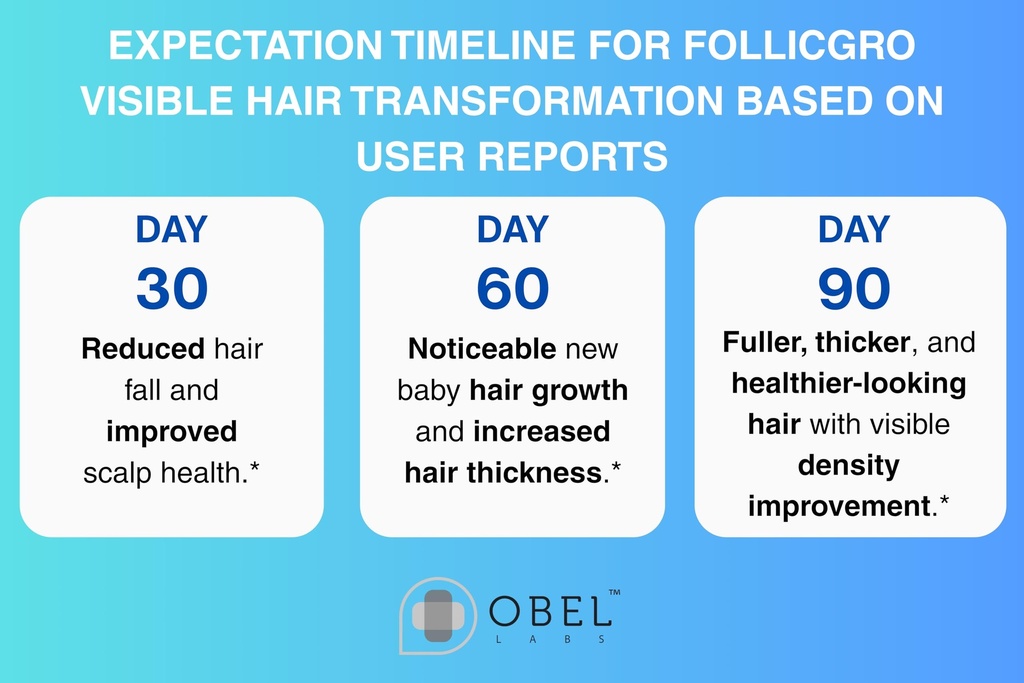 EXPECTATION TIMELINE FOR FOLLICGRO VISIBLE HAIR TRANSFORMATION BASED ON USER REPORTS

DAY
30
Reduced hair fall and improved scalp health.*

DAY
60
Noticeable new baby hair growth and increased hair thickness.*

DAY
90
Fuller, thicker, and healthier-looking hair with visible density improvement.*

OBEL™
LABS